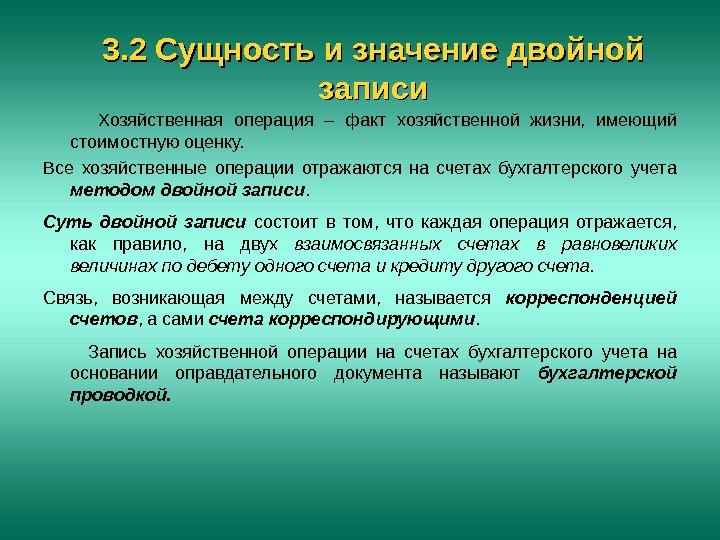 3.2 Сущность и значение двойной записи

Хозяйственная операция – факт хозяйственной жизни, имеющий стоимостную оценку.

Все хозяйственные операции отражаются на счетах бухгалтерского учета методом двойной записи.

Суть двойной записи состоит в том, что каждая операция отражается, как правило, на двух взаимосвязанных счетах в равновеликих величинах по дебету одного счета и кредиту другого счета.

Связь, возникающая между счетами, называется корреспонденцией счетов, а сами счета корреспондирующими.

Запись хозяйственной операции на счетах бухгалтерского учета на основании оправдательного документа называют бухгалтерской проводкой.